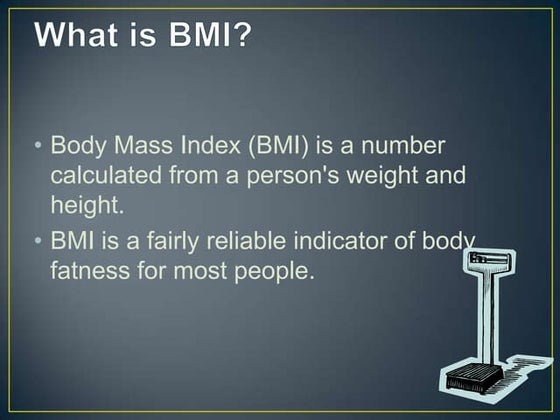 What is BMI?

• Body Mass Index (BMI) is a number calculated from a person's weight and height.

• BMI is a fairly reliable indicator of body fatness for most people.